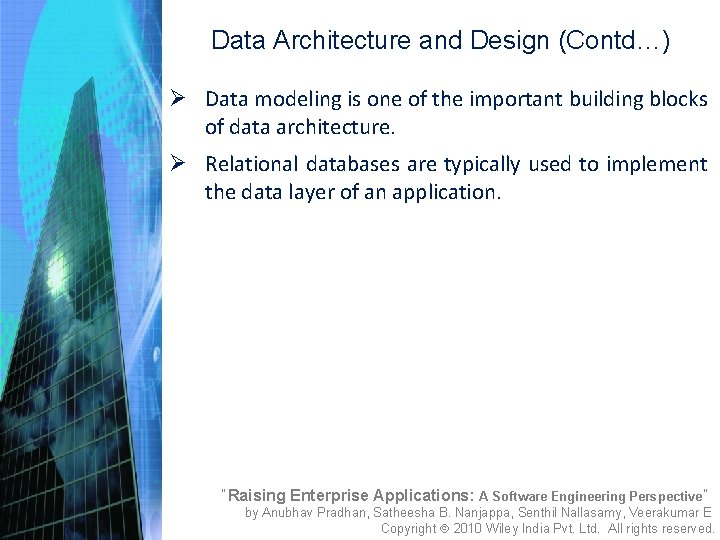 Data Architecture and Design (Contd…)

➢ Data modeling is one of the important building blocks of data architecture.

➢ Relational databases are typically used to implement the data layer of an application.

"Raising Enterprise Applications: A Software Engineering Perspective"
by Anubhav Pradhan, Satheesha B. Nanjappa, Senthil Nallasamy, Veerakumar E
Copyright © 2010 Wiley India Pvt. Ltd. All rights reserved.